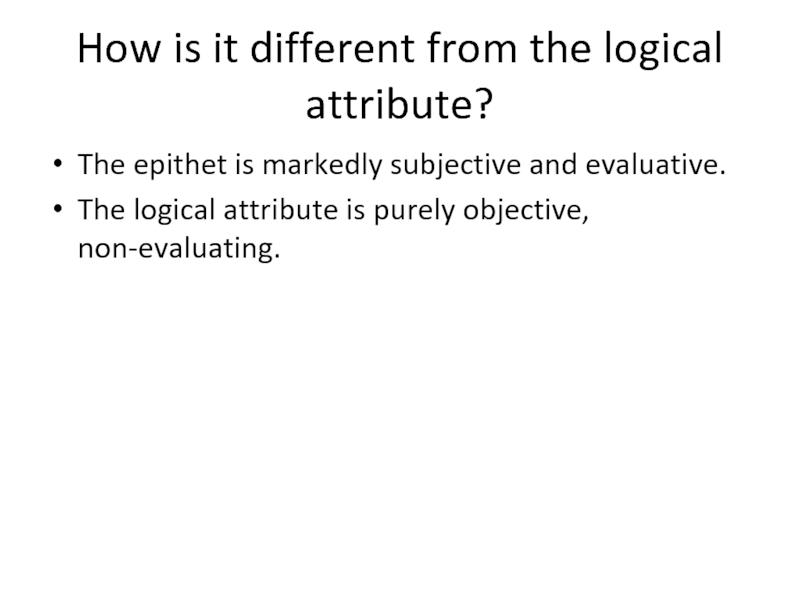 How is it different from the logical attribute?

• The epithet is markedly subjective and evaluative.
• The logical attribute is purely objective, non-evaluating.